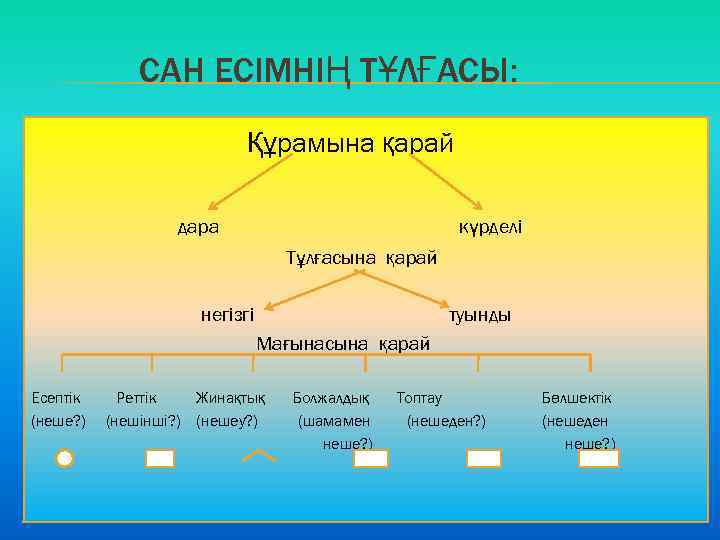 САН ЕСІМНІҢ ТҰЛҒАСЫ:

Құрамына қарай

дара

күрделі

Тұлғасына қарай

негізгі

туынды

Мағынасына қарай

Есептік (неше?)

Реттік (нешінші?)

Жинақтық (нешеу?)

Болжалдық (шамамен неше?)

Топтау (нешеден?)

Бөлшектік (нешеден неше?)